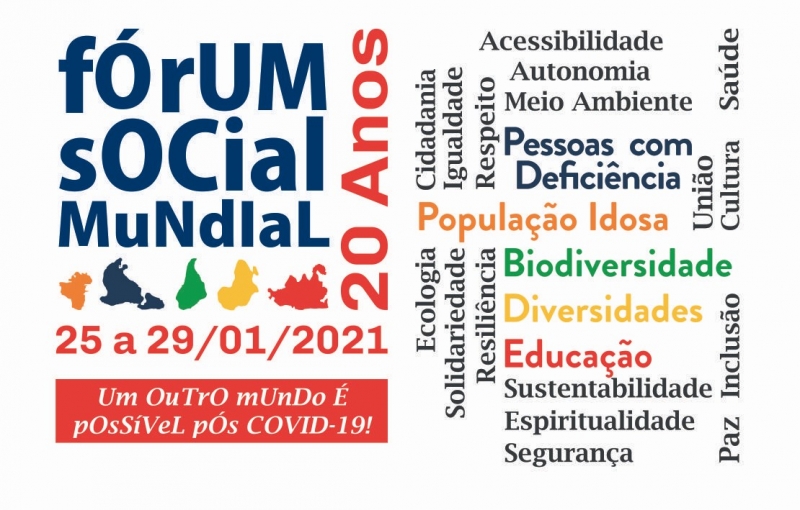 fÓrUM sOCial MuNdIaL

20 Anos

25 a 29/01/2021

Um OuTrO mUnDo É pOsSíVeL pÓs COVID-19!

Acessibilidade
Autonomia
Meio Ambiente
Saúde
Cidadania
Igualdade
Respeito
Pessoas com Deficiência
União
Cultura
População Idosa
Ecologia
Solidariedade
Resiliência
Biodiversidade
Diversidades
Educação
Inclusão
Sustentabilidade
Espiritualidade
Segurança
Paz